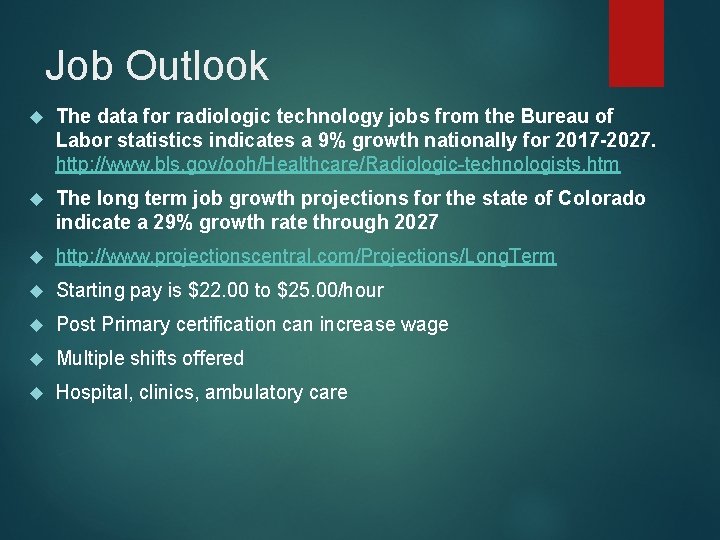 Job Outlook

The data for radiologic technology jobs from the Bureau of Labor statistics indicates a 9% growth nationally for 2017-2027. http://www.bls.gov/ooh/Healthcare/Radiologic-technologists.htm

The long term job growth projections for the state of Colorado indicate a 29% growth rate through 2027

http://www.projectionscentral.com/Projections/LongTerm

Starting pay is \$22.00 to \$25.00/hour

Post Primary certification can increase wage

Multiple shifts offered

Hospital, clinics, ambulatory care